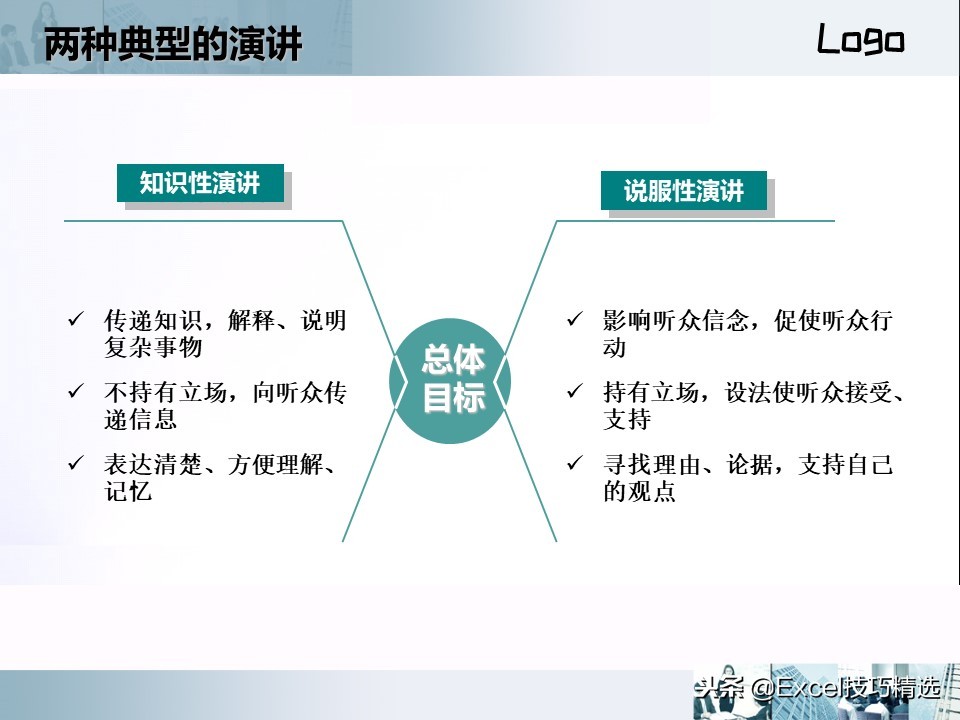 两种典型的演讲

Logo

知识性演讲

✓ 传递知识，解释、说明复杂事物

✓ 不持有立场，向听众传递信息

✓ 表达清楚、方便理解、记忆

总体目标

说服性演讲

✓ 影响听众信念，促使听众行动

✓ 持有立场，设法使听众接受、支持

✓ 寻找理由、论据，支持自己的观点

头条 @Excel技巧精选